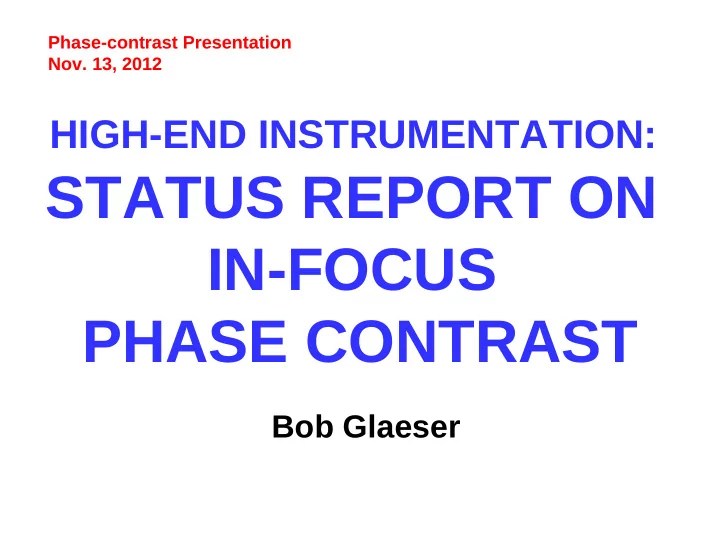 Phase-contrast Presentation
Nov. 13, 2012

HIGH-END INSTRUMENTATION:
STATUS REPORT ON
IN-FOCUS
PHASE CONTRAST

Bob Glaeser